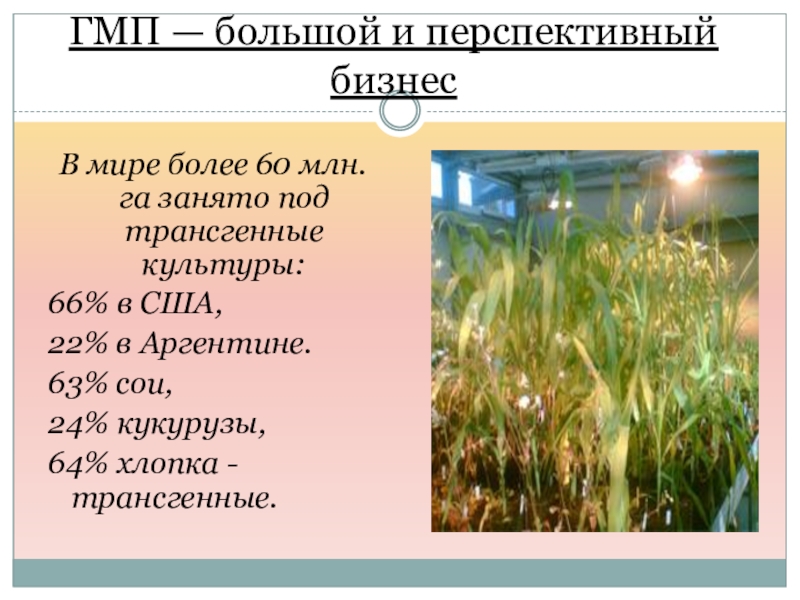 ГМП — большой и перспективный бизнес

В мире более 60 млн. га занято под трансгенные культуры:
66% в США,
22% в Аргентине.
63% сои,
24% кукурузы,
64% хлопка - трансгенные.